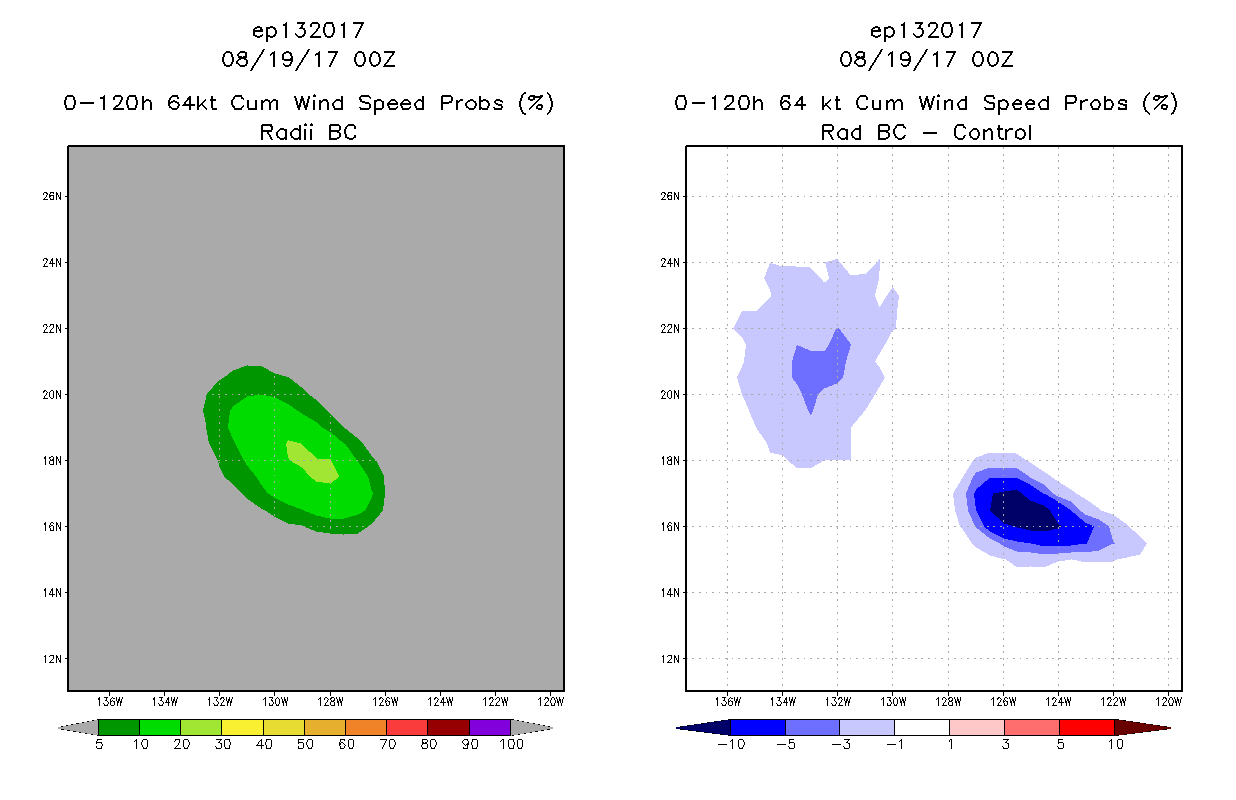 ep132017
08/19/17 00Z
0-120h 64kt Cum Wind Speed Probs (%)
Radii BC

26N
24N
22N
20N
18N
16N
14N
12N
136W 134W 132W 130W 128W 126W 124W 122W 120W

5 10 20 30 40 50 60 70 80 90 100

ep132017
08/19/17 00Z
0-120h 64 kt Cum Wind Speed Probs (%)
Rad BC - Control

26N
24N
22N
20N
18N
16N
14N
12N
136W 134W 132W 130W 128W 126W 124W 122W 120W

-10 -5 -3 -1 1 3 5 10